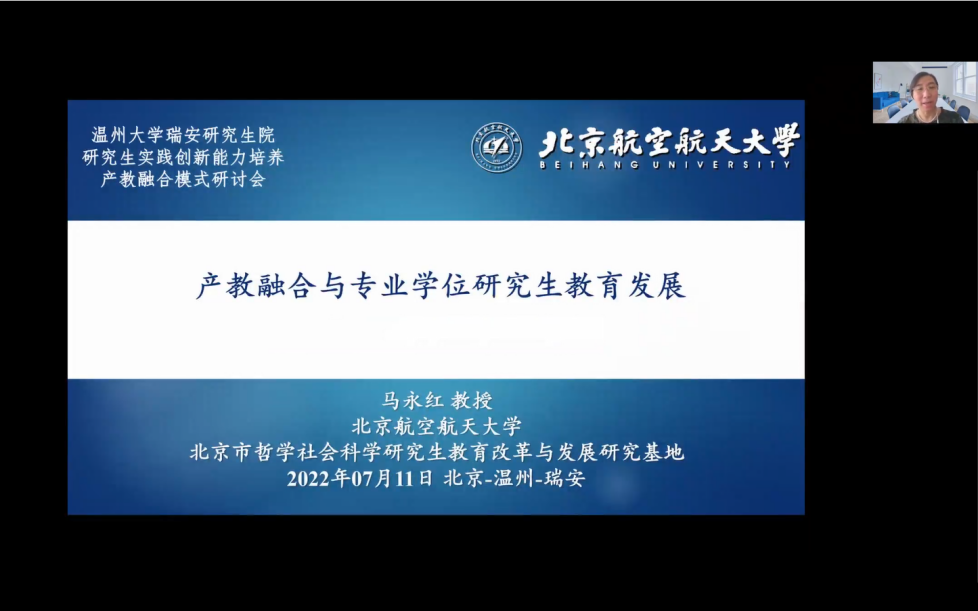 温州大学瑞安研究生院
研究生实践创新能力培养
产教融合模式研讨会

北京航空航天大学
BEIHANG UNIVERSITY

产教融合与专业学位研究生教育发展

马永红 教授
北京航空航天大学
北京市哲学社会科学研究生教育改革与发展研究基地
2022年07月11日 北京-温州-瑞安